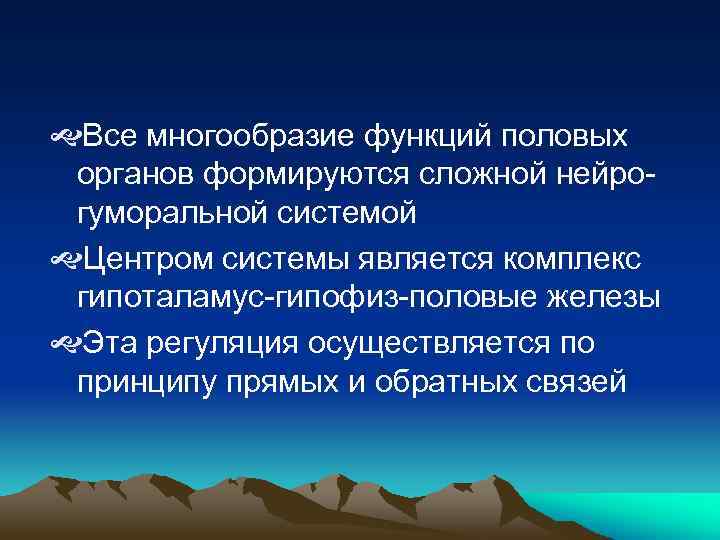 Все многообразие функций половых органов формируются сложной нейро-гуморальной системой

Центром системы является комплекс гипоталамус-гипофиз-половые железы

Эта регуляция осуществляется по принципу прямых и обратных связей